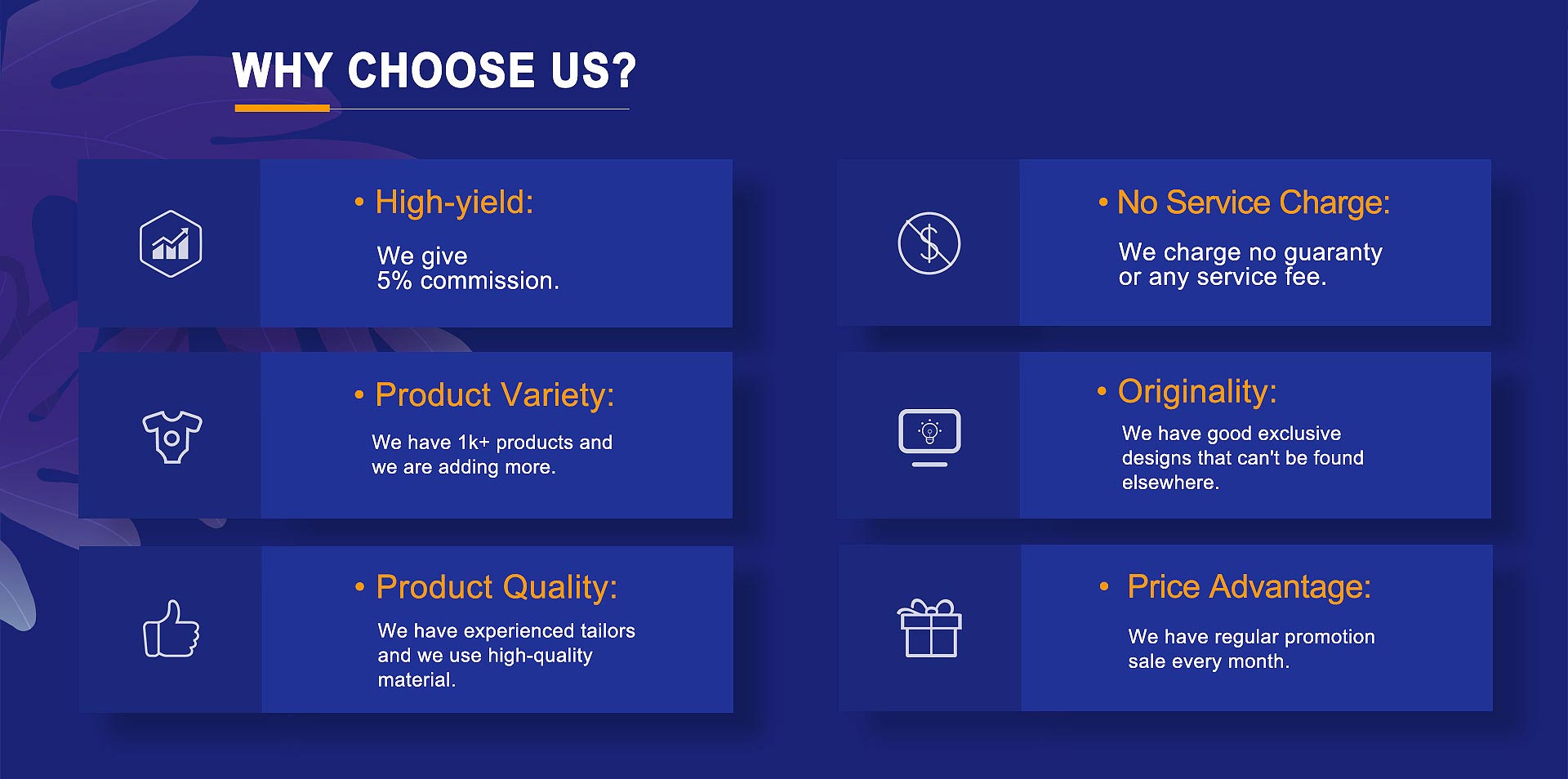 WHY CHOOSE US?

• High-yield:

We give 5% commission.

• Product Variety:

We have 1k+ products and we are adding more.

• Product Quality:

We have experienced tailors and we use high-quality material.

• No Service Charge:

We charge no guaranty or any service fee.

• Originality:

We have good exclusive designs that can't be found elsewhere.

• Price Advantage:

We have regular promotion sale every month.